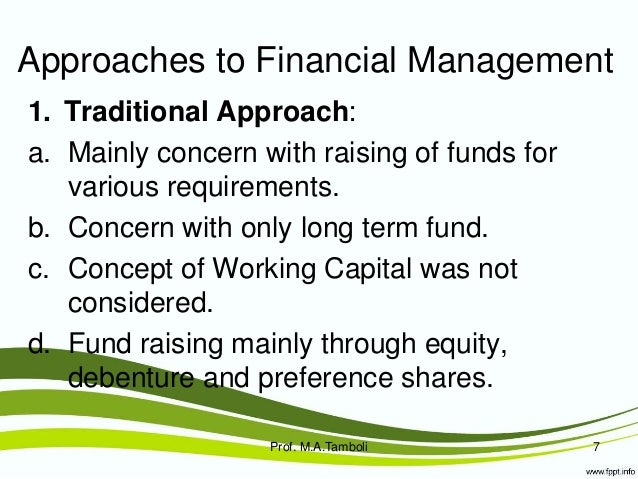 Approaches to Financial Management

1. **Traditional Approach**:

a. Mainly concern with raising of funds for various requirements.

b. Concern with only long term fund.

c. Concept of Working Capital was not considered.

d. Fund raising mainly through equity, debenture and preference shares.

Prof. M.A.Tamboli

7

www.fppt.info